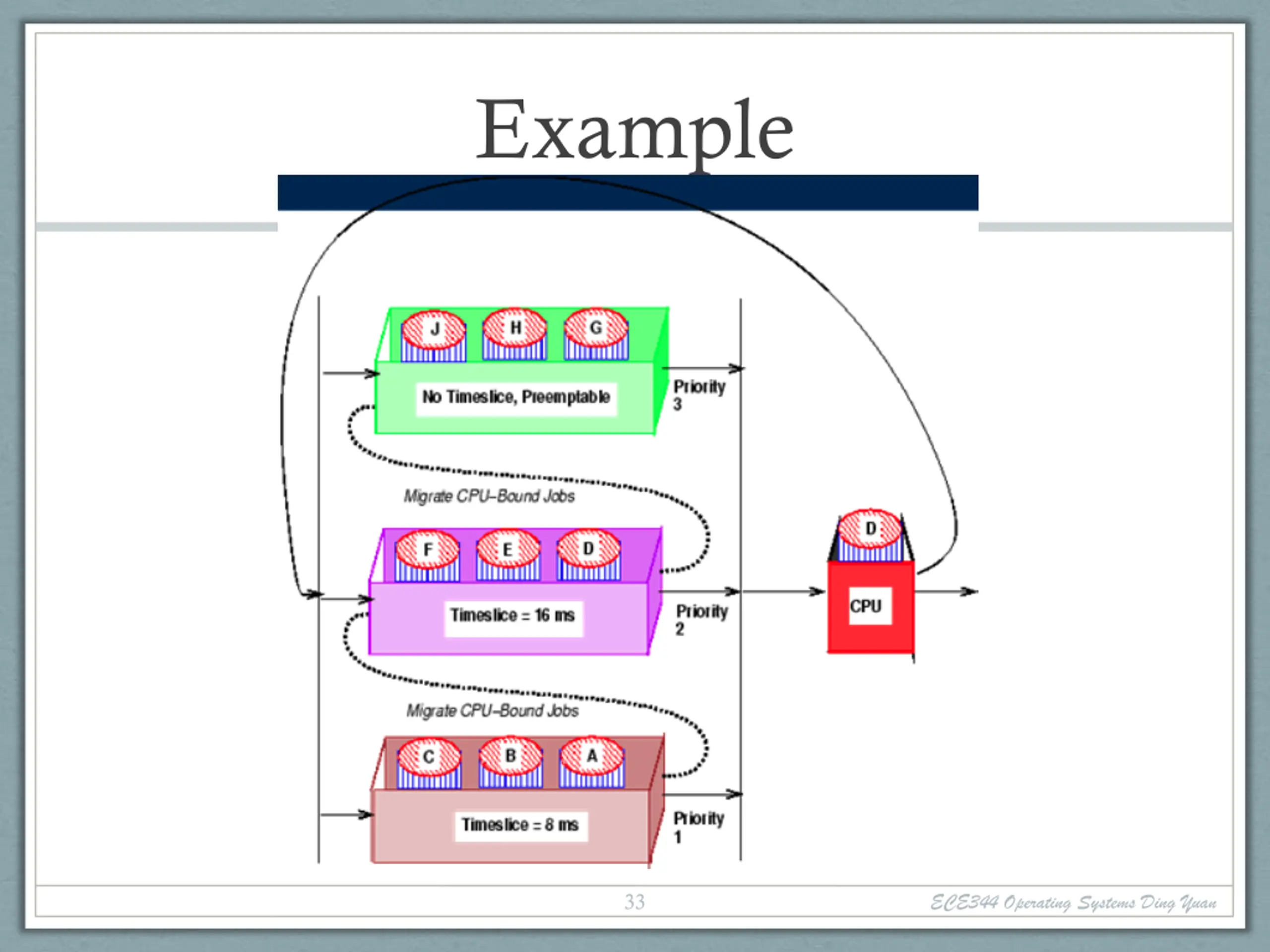 Example

J H G

No Timeslice, Preemptable

Priority 3

Migrate CPU–Bound Jobs

F E D

Timeslice = 16 ms

Priority 2

D

CPU

Migrate CPU–Bound Jobs

C B A

Timeslice = 8 ms

Priority 1

33

ECE344 Operating Systems Ding Yuan